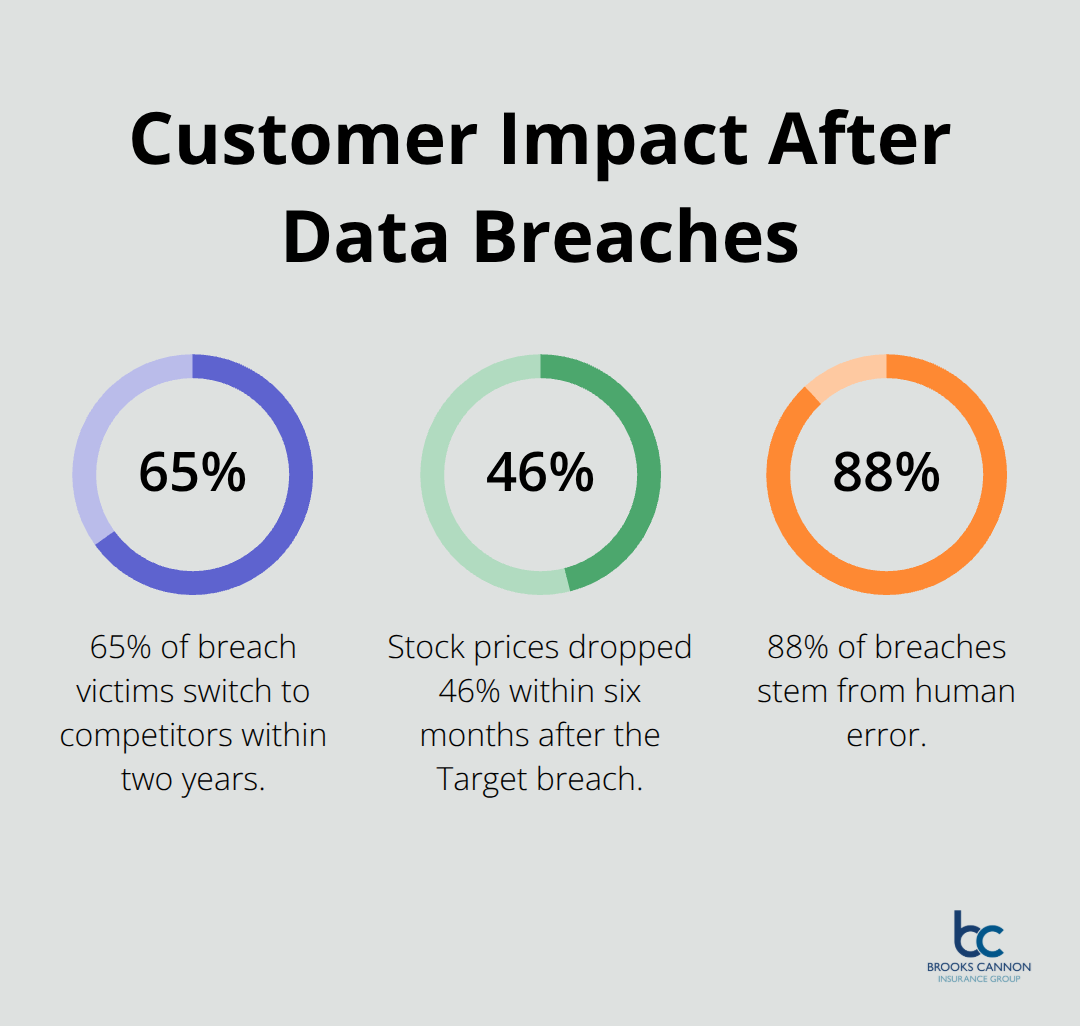 Customer Impact After Data Breaches

65%

65% of breach victims switch to competitors within two years.

46%

Stock prices dropped 46% within six months after the Target breach.

88%

88% of breaches stem from human error.

bc
BROOKS CANNON
INSURANCE GROUP